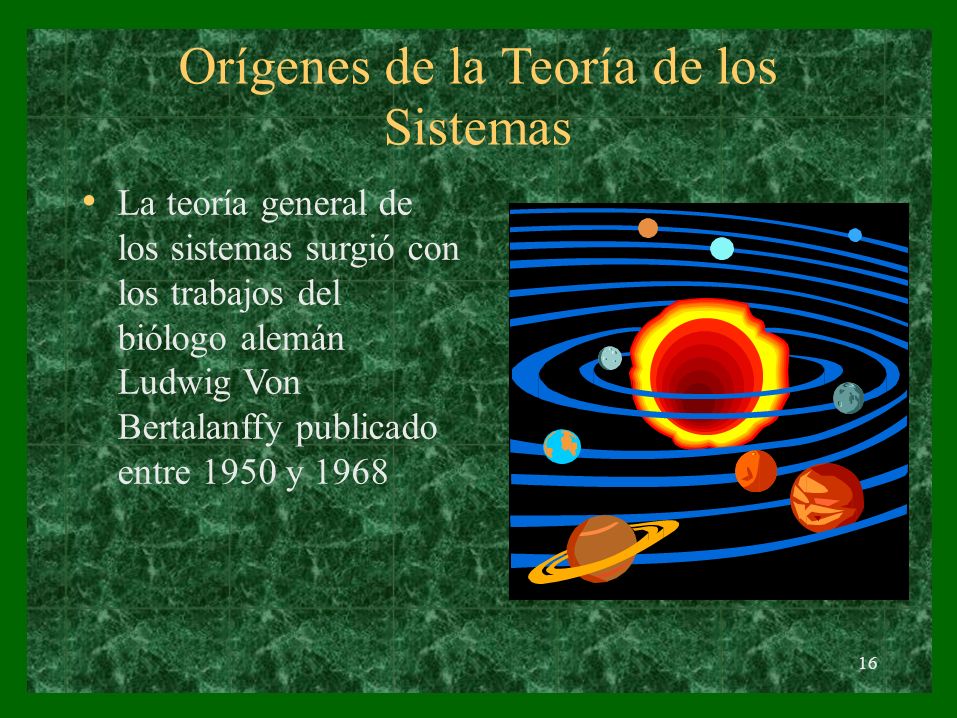 Orígenes de la Teoría de los Sistemas

• La teoría general de los sistemas surgió con los trabajos del biólogo alemán Ludwig Von Bertalanffy publicado entre 1950 y 1968

16